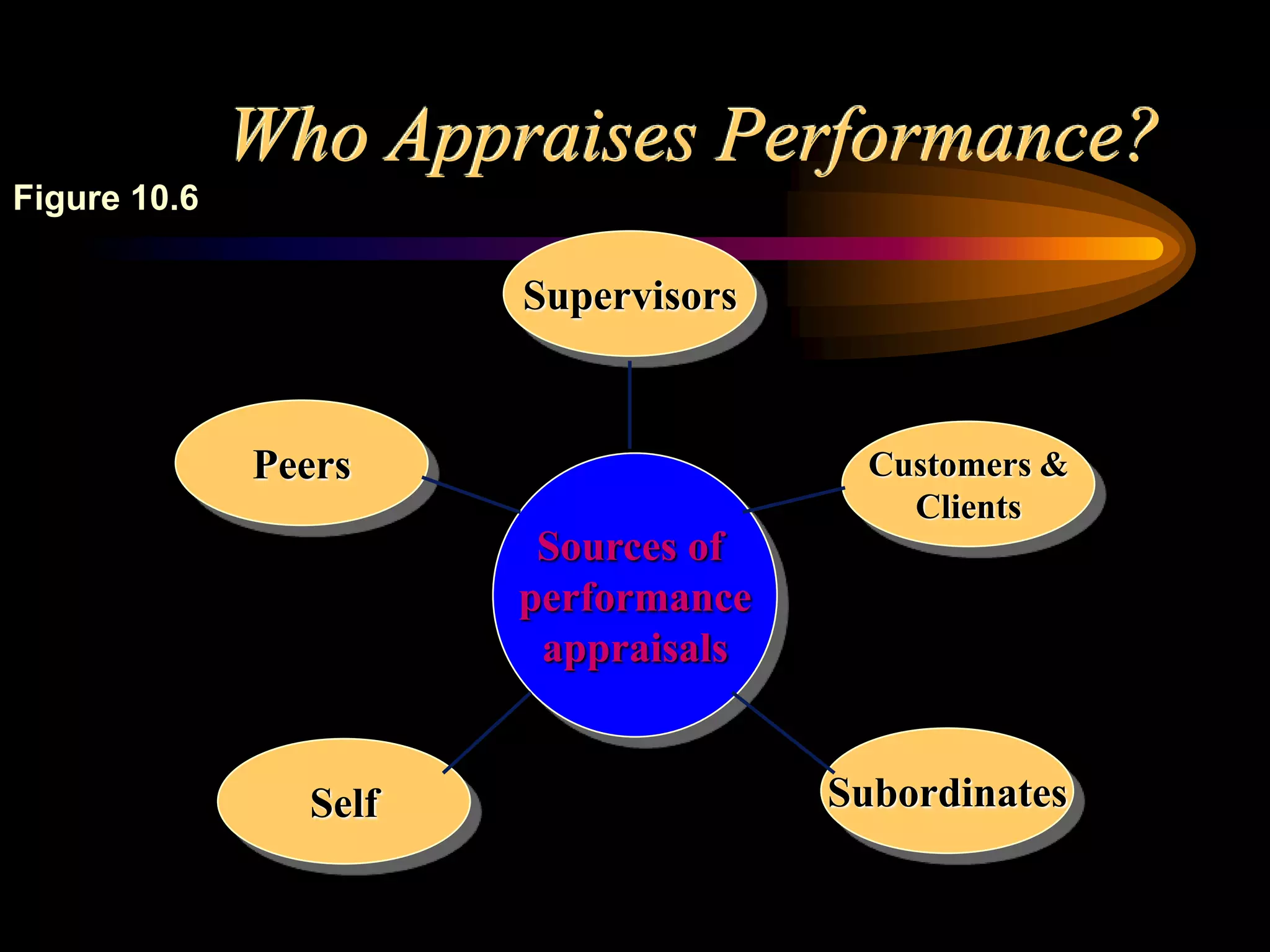 Who Appraises Performance?

Figure 10.6

Supervisors

Peers

Customers & Clients

Sources of performance appraisals

Self

Subordinates